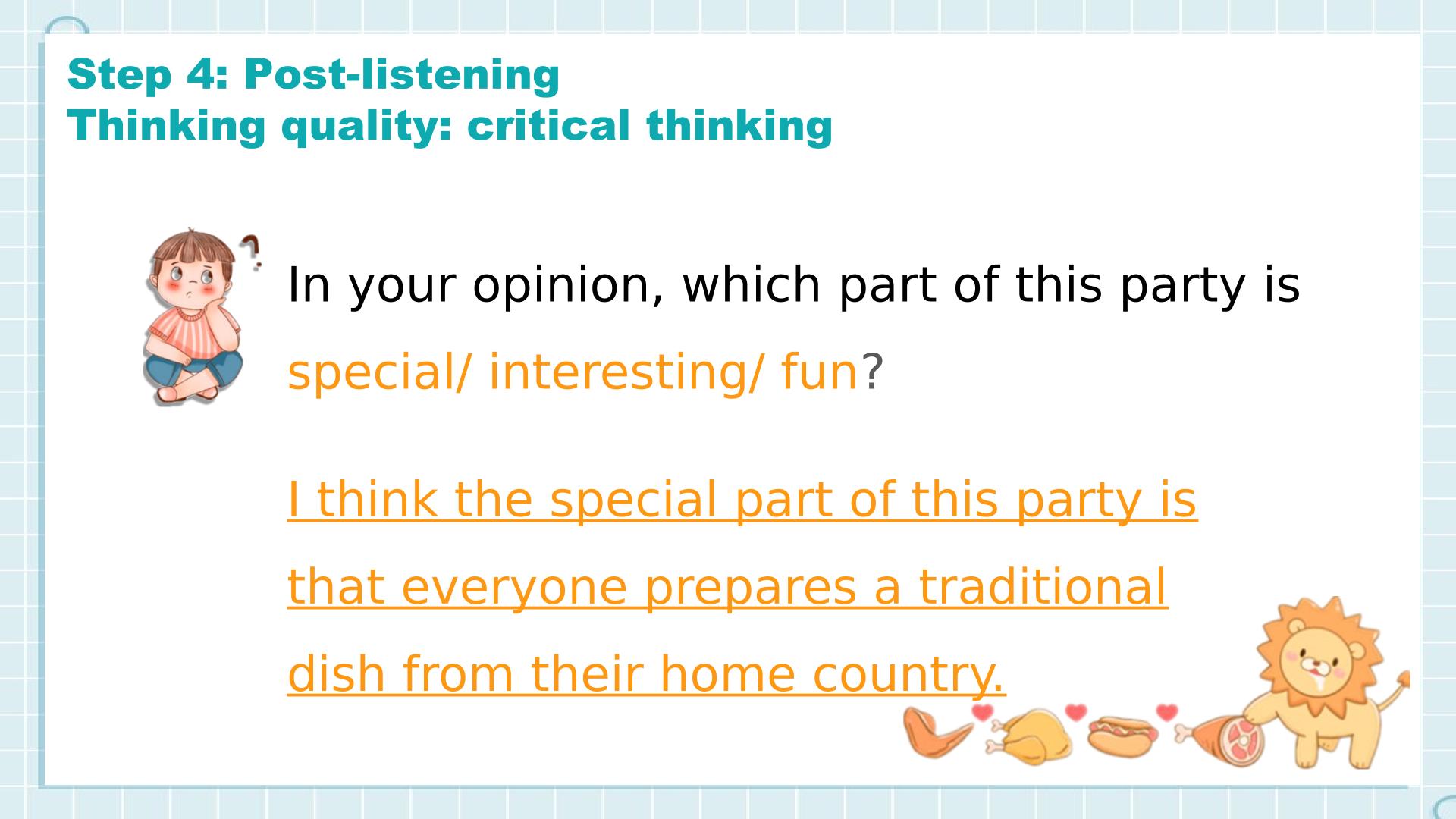 Step 4: Post-listening
Thinking quality: critical thinking

In your opinion, which part of this party is special/ interesting/ fun?

I think the special part of this party is that everyone prepares a traditional dish from their home country.